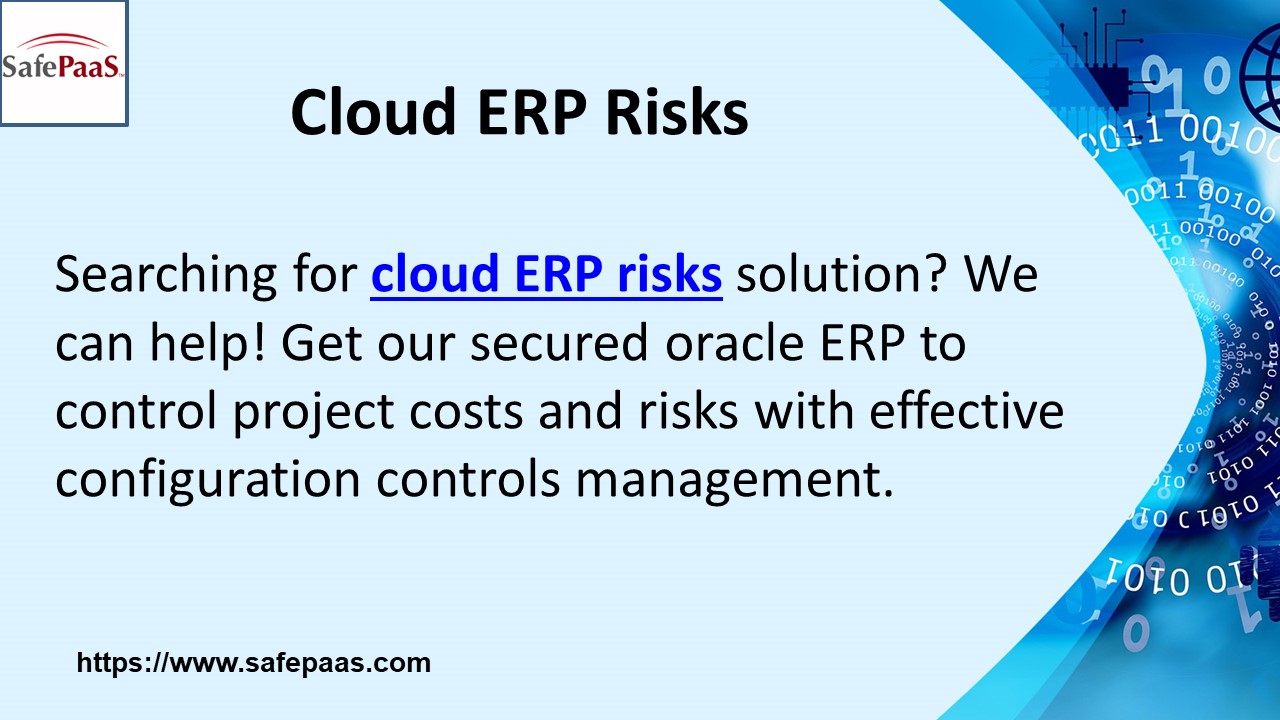 SafePaaS

Cloud ERP Risks

Searching for cloud ERP risks solution? We can help! Get our secured oracle ERP to control project costs and risks with effective configuration controls management.

https://www.safepaas.com